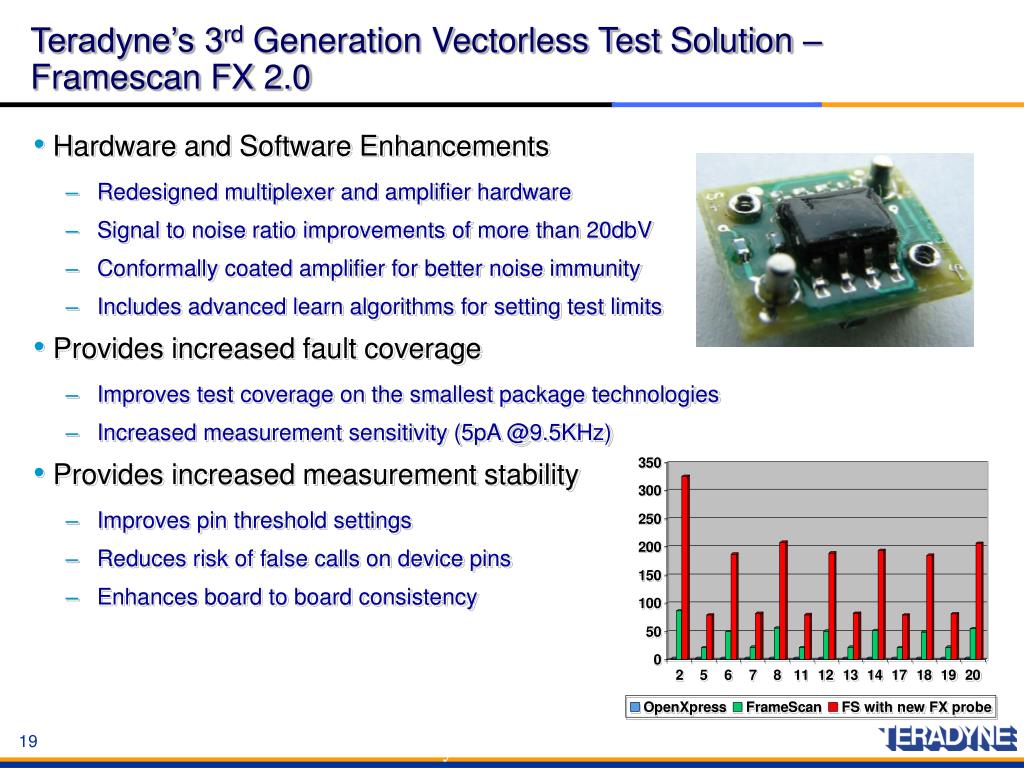 Teradyne's 3$^{rd}$ Generation Vectorless Test Solution – Framescan FX 2.0

• Hardware and Software Enhancements
– Redesigned multiplexer and amplifier hardware
– Signal to noise ratio improvements of more than 20dbV
– Conformally coated amplifier for better noise immunity
– Includes advanced learn algorithms for setting test limits

• Provides increased fault coverage
– Improves test coverage on the smallest package technologies
– Increased measurement sensitivity (5pA @9.5KHz)

• Provides increased measurement stability
– Improves pin threshold settings
– Reduces risk of false calls on device pins
– Enhances board to board consistency

350
300
250
200
150
100
50
0
2 5 6 7 8 11 12 13 14 17 18 19 20

OpenXpress FrameScan FS with new FX probe

19

TERADYNE